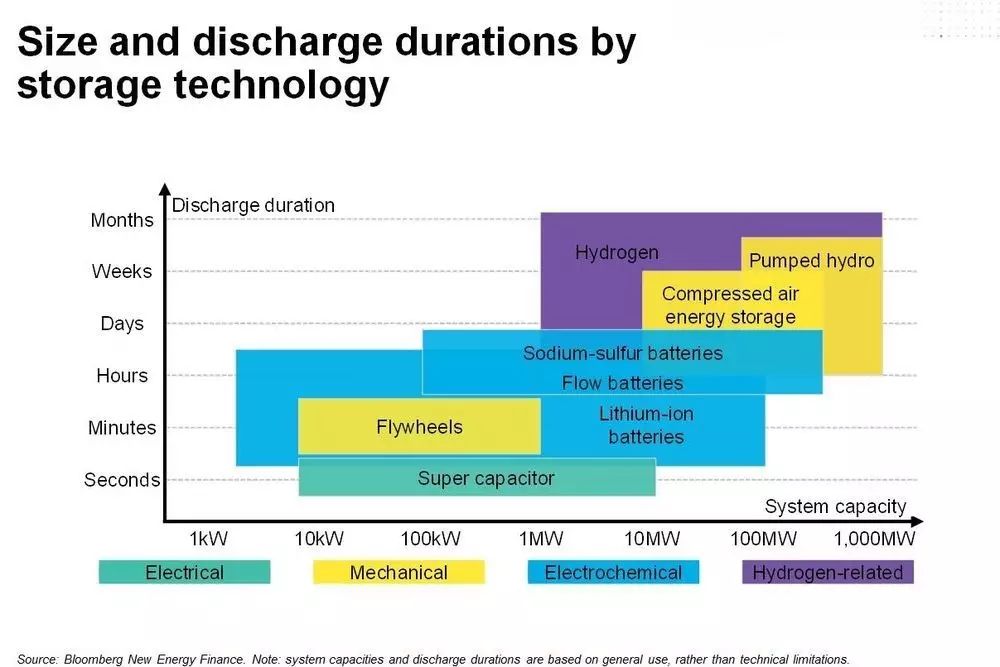 Size and discharge durations by storage technology

Discharge duration

Months
Weeks
Days
Hours
Minutes
Seconds

Hydrogen
Pumped hydro
Compressed air energy storage
Sodium-sulfur batteries
Flow batteries
Lithium-ion batteries
Flywheels
Super capacitor

System capacity

1kW
10kW
100kW
1MW
10MW
100MW
1,000MW

Electrical
Mechanical
Electrochemical
Hydrogen-related

Source: Bloomberg New Energy Finance. Note: system capacities and discharge durations are based on general use, rather than technical limitations.